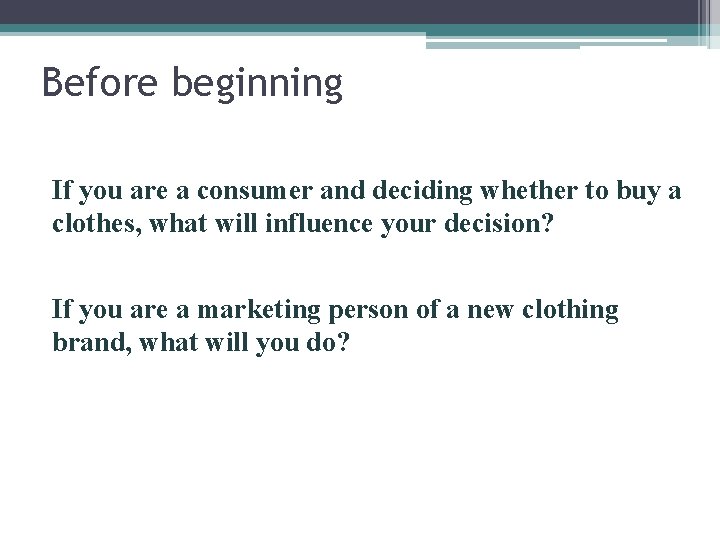 Before beginning

If you are a consumer and deciding whether to buy a clothes, what will influence your decision?

If you are a marketing person of a new clothing brand, what will you do?